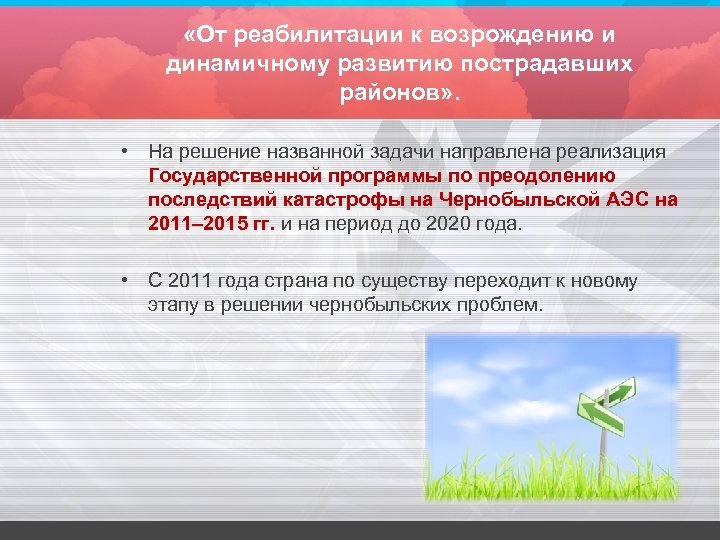 «От реабилитации к возрождению и динамичному развитию пострадавших районов».

• На решение названной задачи направлена реализация Государственной программы по преодолению последствий катастрофы на Чернобыльской АЭС на 2011–2015 гг. и на период до 2020 года.

• С 2011 года страна по существу переходит к новому этапу в решении чернобыльских проблем.